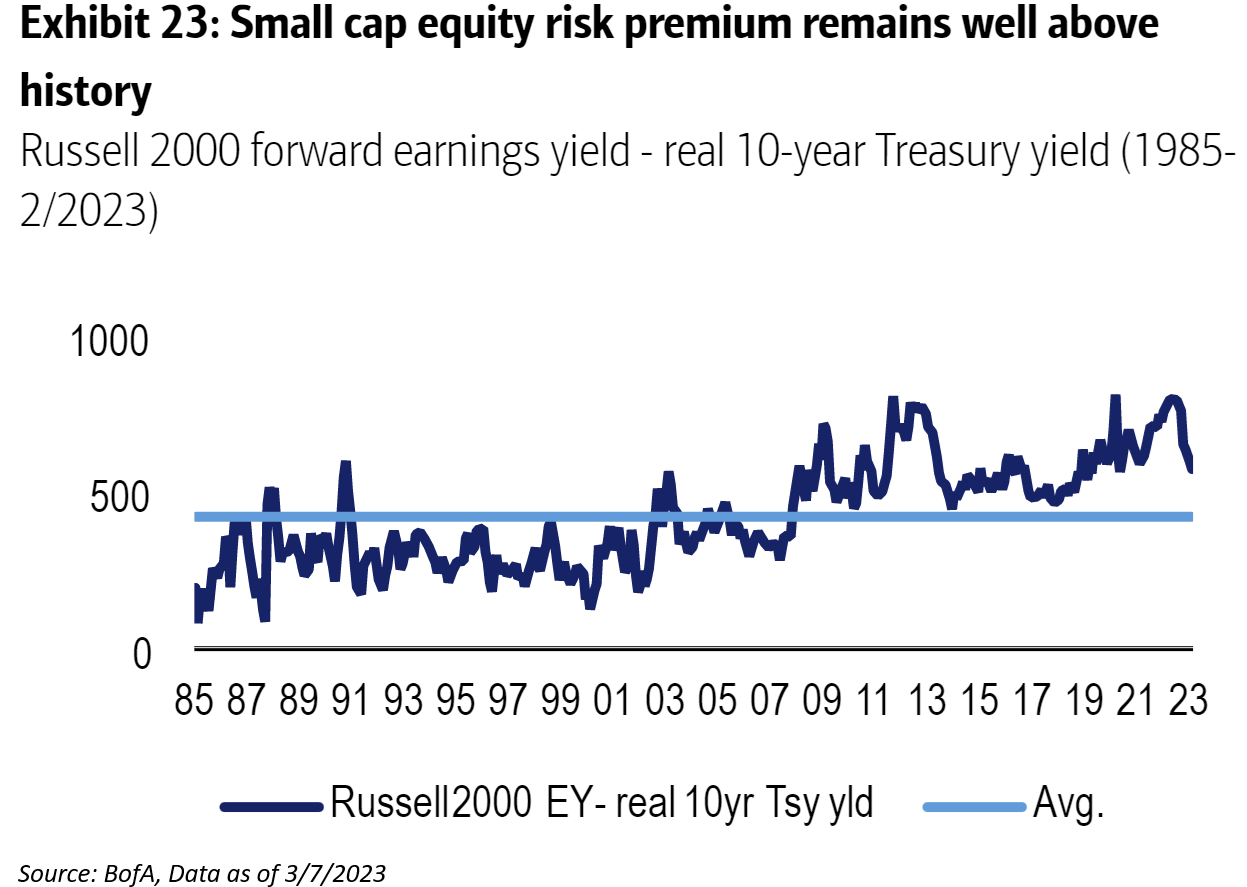 Exhibit 23: Small cap equity risk premium remains well above history

Russell 2000 forward earnings yield - real 10-year Treasury yield (1985-2/2023)

1000
500
0

85 87 89 91 93 95 97 99 01 03 05 07 09 11 13 15 17 19 21 23

Russell2000 EY- real 10yr Tsy yld
Avg.

Source: BofA, Data as of 3/7/2023